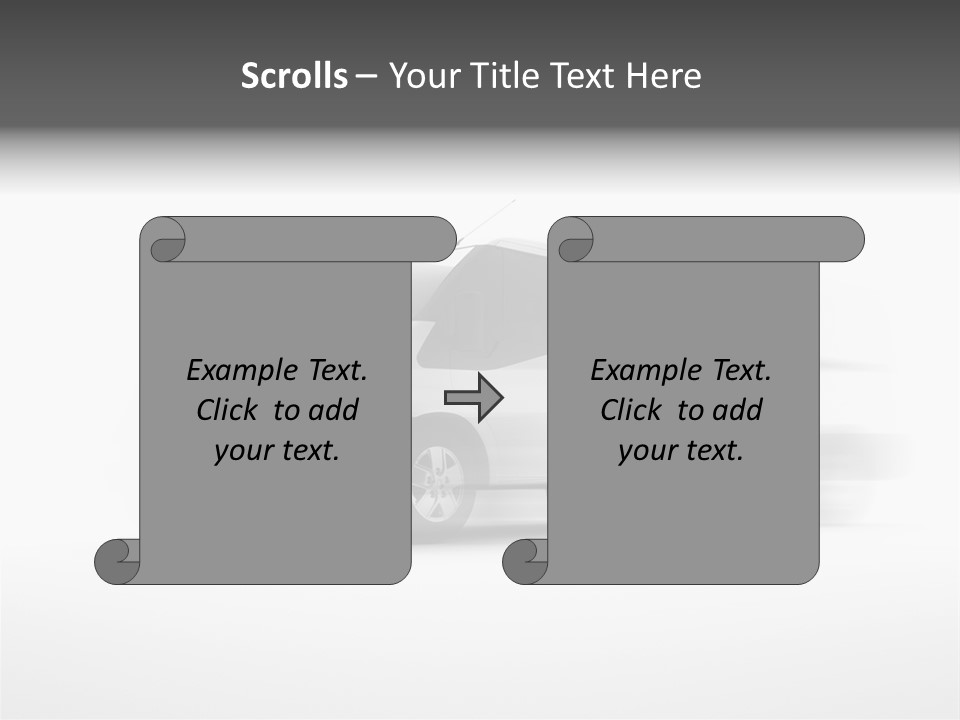 Scrolls – Your Title Text Here

Example Text. Click to add your text.

Example Text. Click to add your text.